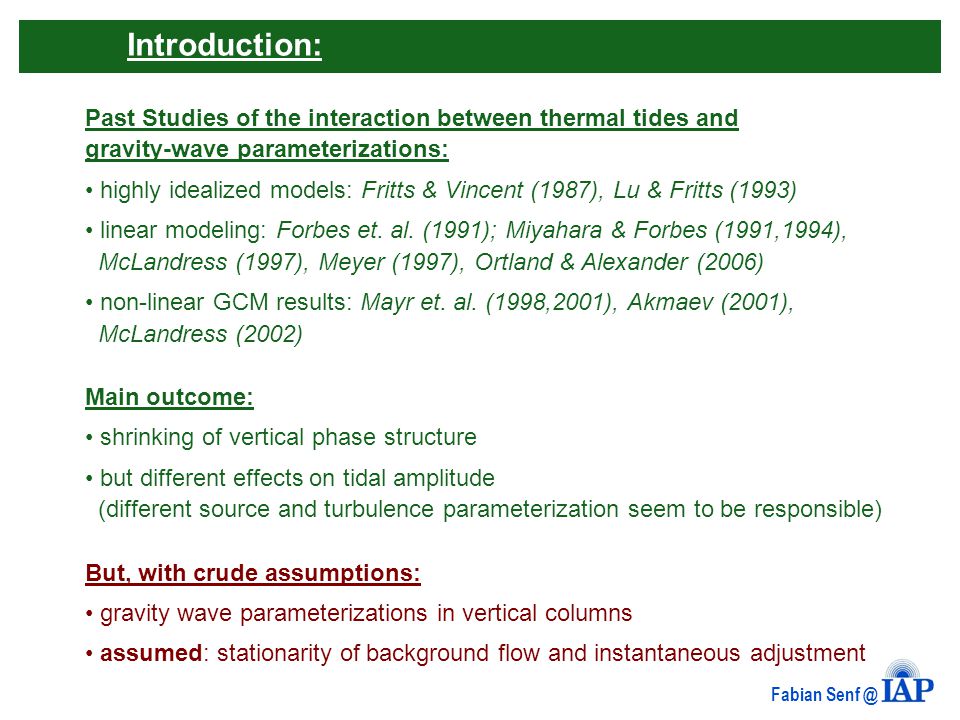 Introduction:

Past Studies of the interaction between thermal tides and gravity-wave parameterizations:

• highly idealized models: Fritts & Vincent (1987), Lu & Fritts (1993)

• linear modeling: Forbes et. al. (1991); Miyahara & Forbes (1991,1994), McLandress (1997), Meyer (1997), Ortland & Alexander (2006)

• non-linear GCM results: Mayr et. al. (1998,2001), Akmaev (2001), McLandress (2002)

Main outcome:

• shrinking of vertical phase structure

• but different effects on tidal amplitude (different source and turbulence parameterization seem to be responsible)

But, with crude assumptions:

• gravity wave parameterizations in vertical columns

• assumed: stationarity of background flow and instantaneous adjustment

Fabian Senf @ IAP